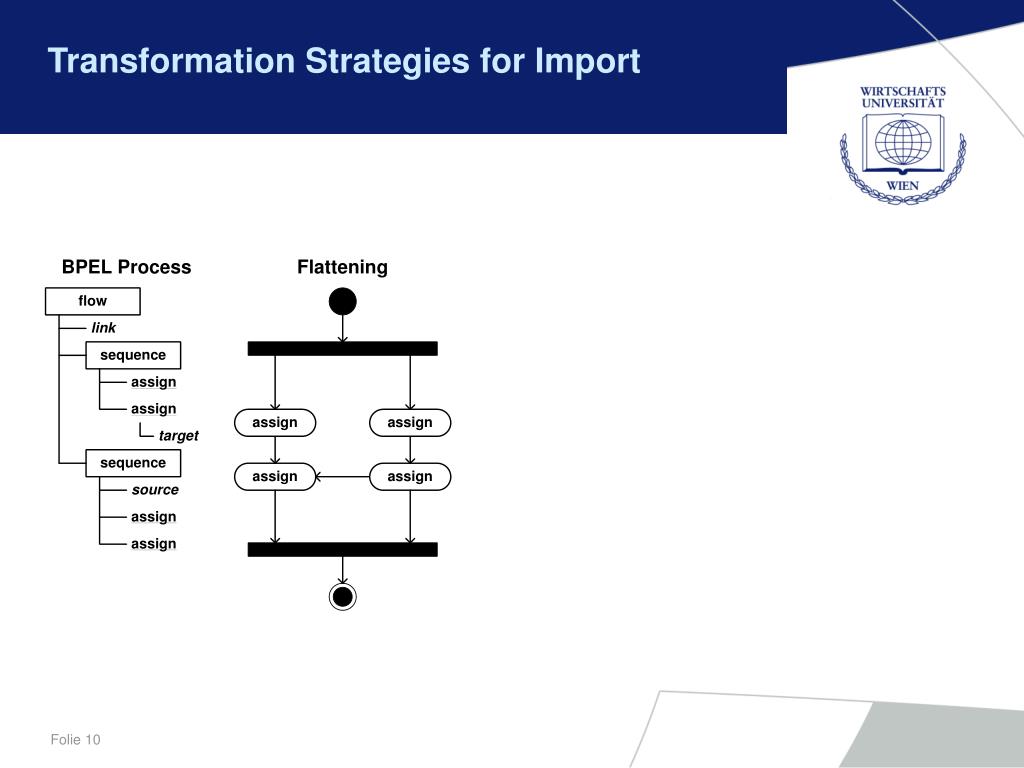 Transformation Strategies for Import

WIRTSCHAFTS UNIVERSITÄT WIEN

BPEL Process

flow

link

sequence

assign

assign

target

sequence

source

assign

assign

Flattening

assign

assign

assign

assign

Folie 10